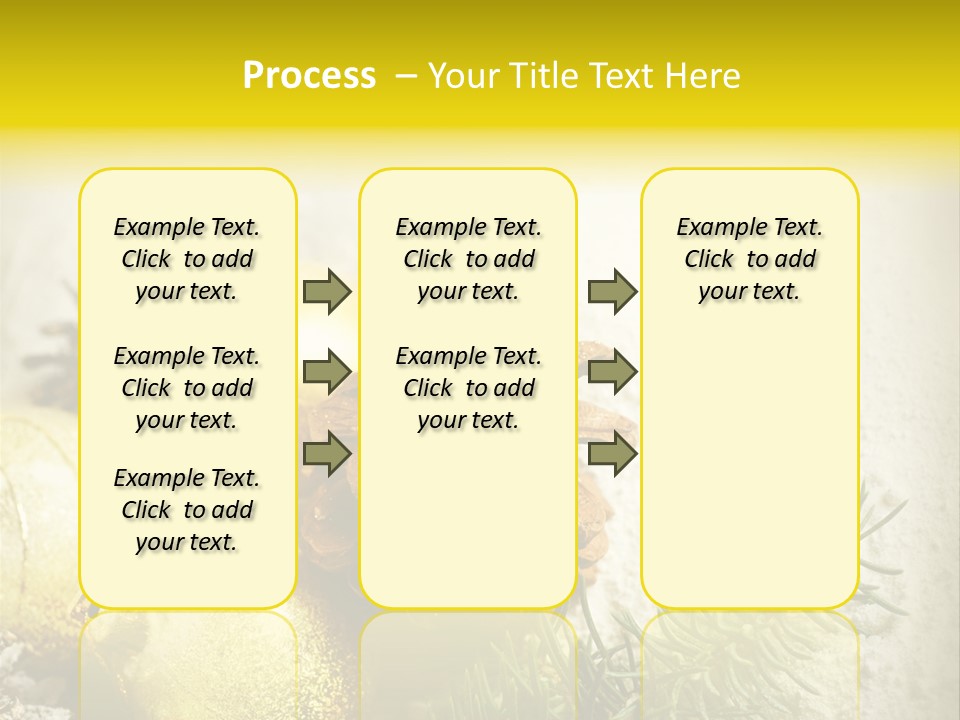 Process – Your Title Text Here

Example Text. Click to add your text.

Example Text. Click to add your text.

Example Text. Click to add your text.

Example Text. Click to add your text.

Example Text. Click to add your text.

Example Text. Click to add your text.